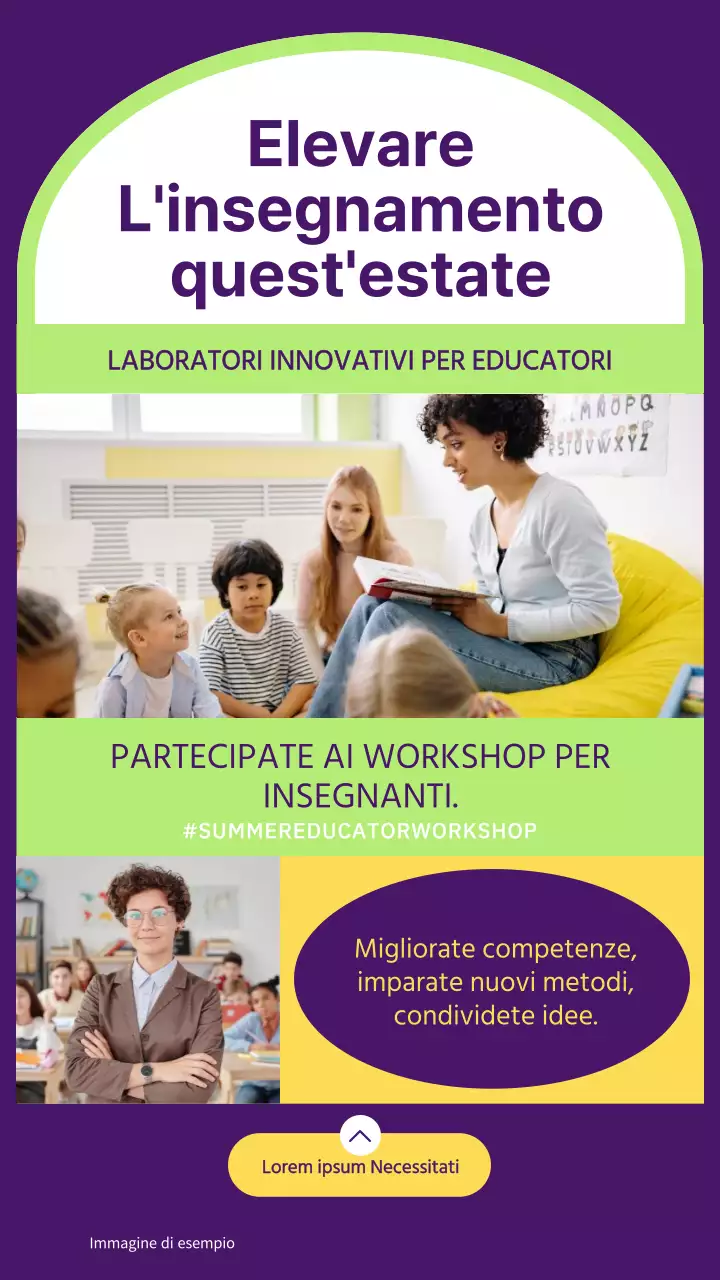 Elevare L'insegnamento quest'estate

LABORATORI INNOVATIVI PER EDUCATORI

LMNOPQ
RSTUVWXYZ

PARTECIPATE AI WORKSHOP PER INSEGNANTI.

#SUMMEREDUCATORWORKSHOP

Migliorate competenze, imparate nuovi metodi, condividete idee.

Lorem ipsum Necessitati

Immagine di esempio